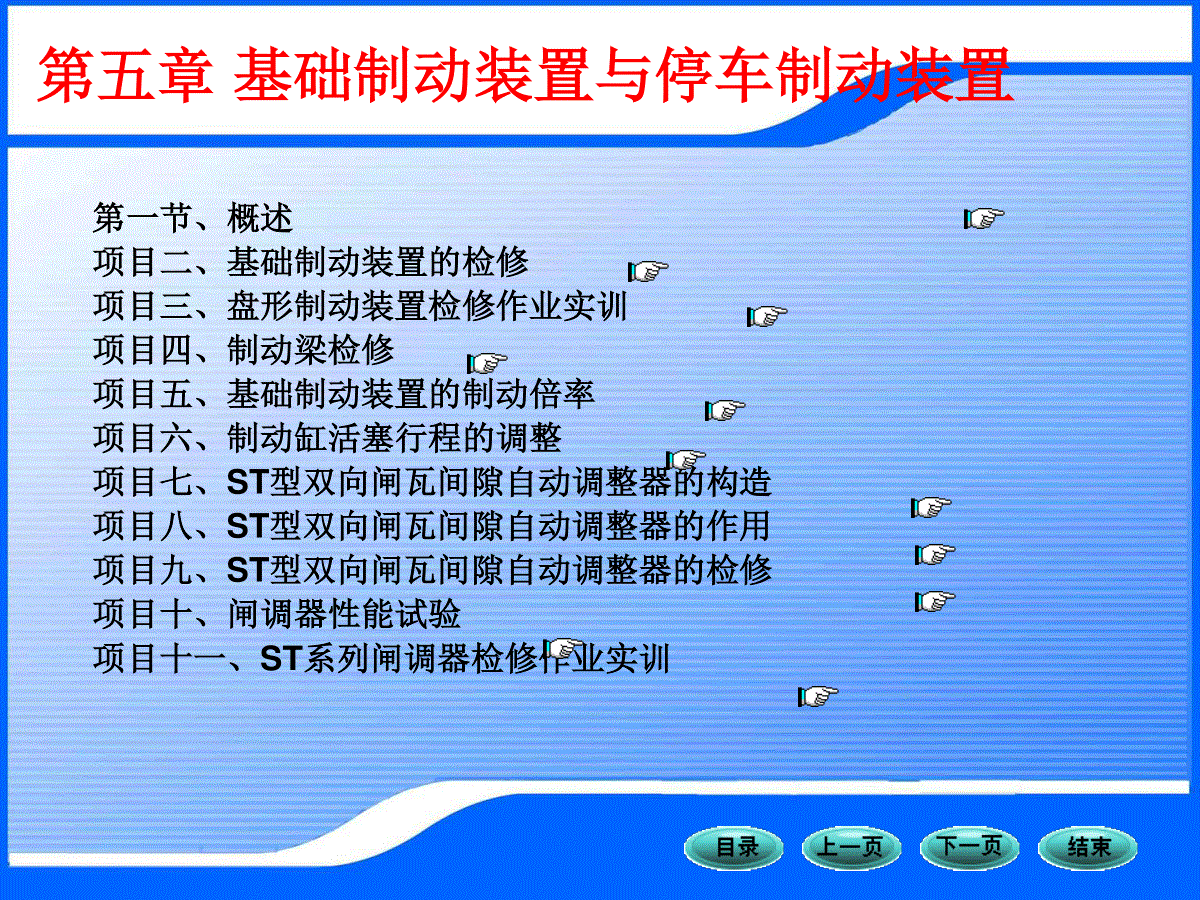 第五章 基础制动装置与停车制动装置

第一节、概述
项目二、基础制动装置的检修
项目三、盘形制动装置检修作业实训
项目四、制动梁检修
项目五、基础制动装置的制动倍率
项目六、制动缸活塞行程的调整
项目七、ST型双向闸瓦间隙自动调整器的构造
项目八、ST型双向闸瓦间隙自动调整器的作用
项目九、ST型双向闸瓦间隙自动调整器的检修
项目十、闸调器性能试验
项目十一、ST系列闸调器检修作业实训

目录 上一页 下一页 结束